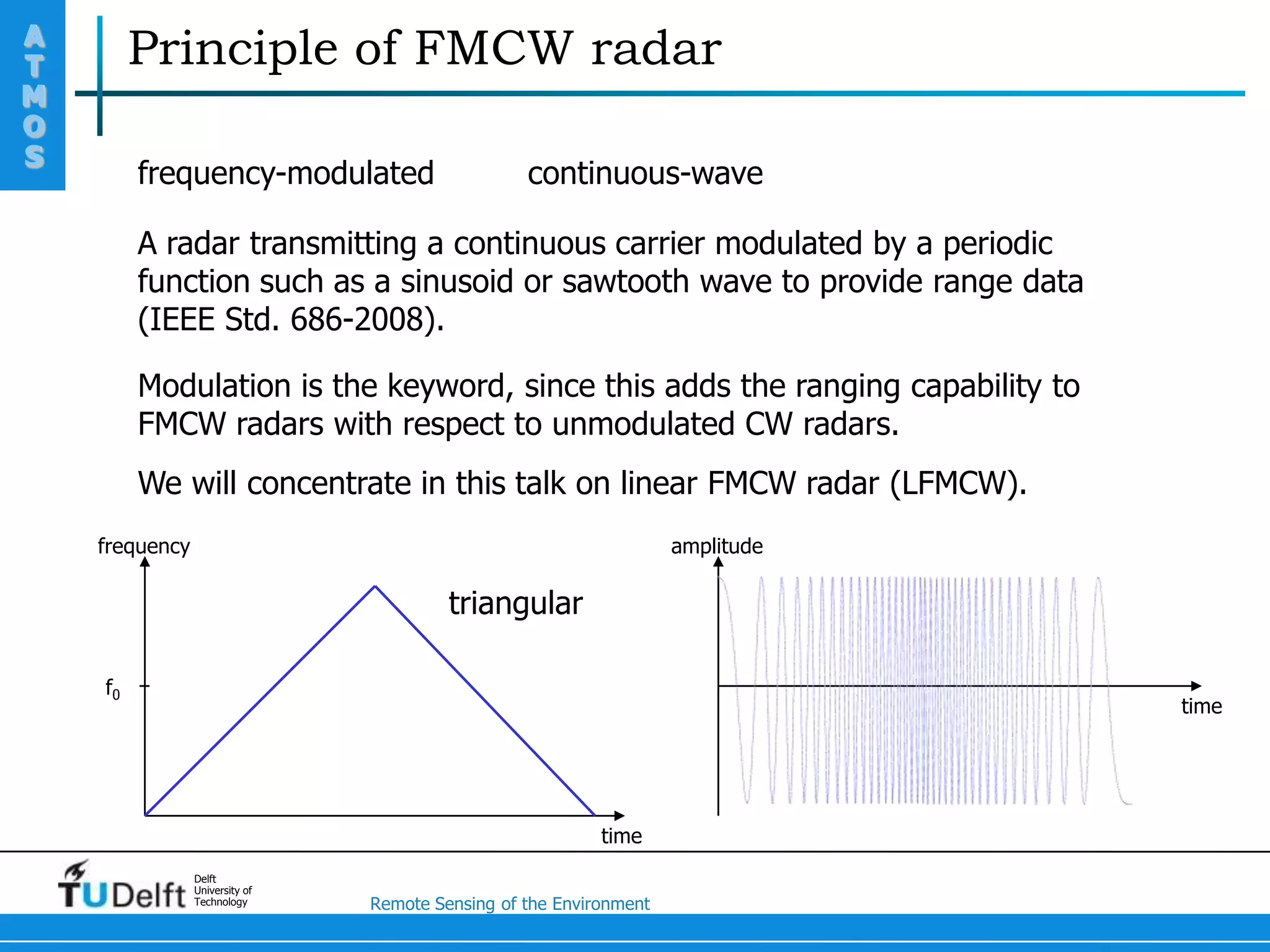 ATMOS

Principle of FMCW radar

frequency-modulated continuous-wave

A radar transmitting a continuous carrier modulated by a periodic function such as a sinusoid or sawtooth wave to provide range data (IEEE Std. 686-2008).

Modulation is the keyword, since this adds the ranging capability to FMCW radars with respect to unmodulated CW radars.

We will concentrate in this talk on linear FMCW radar (LFMCW).

frequency

triangular

$f_0$

time

amplitude

time

TUDelft Delft University of Technology

Remote Sensing of the Environment